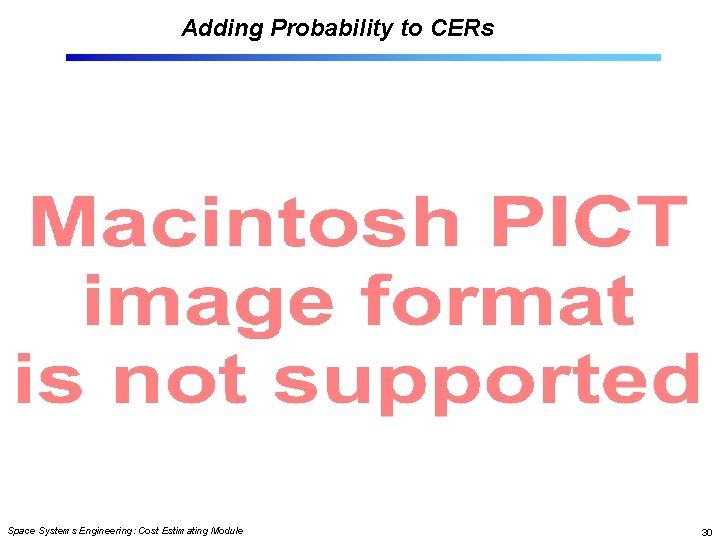 Adding Probability to CERs

Macintosh PICT image format is not supported

Space Systems Engineering: Cost Estimating Module

30